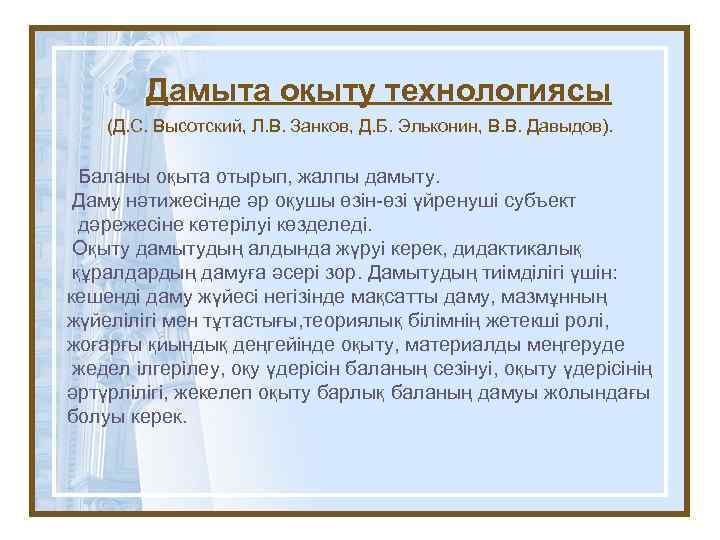 Дамыта оқыту технологиясы

(Д.С. Высотский, Л.В. Занков, Д.Б. Эльконин, В.В. Давыдов).

Баланы оқыта отырып, жалпы дамыту.
Даму нәтижесінде әр оқушы өзін-өзі үйренуші субъект дәрежесіне көтерілуі көзделеді.
Оқыту дамытудың алдында жүруі керек, дидактикалық құралдардың дамуға әсері зор. Дамытудың тиімділігі үшін: кешенді даму жүйесі негізінде мақсатты даму, мазмұнның жүйелілігі мен тұтастығы,теориялық білімнің жетекші ролі, жоғарғы қиындық деңгейінде оқыту, материалды меңгеруде жедел ілгерілеу, оқу үдерісін баланың сезінуі, оқыту үдерісінің әртүрлілігі, жекелеп оқыту барлық баланың дамуы жолындағы болуы керек.